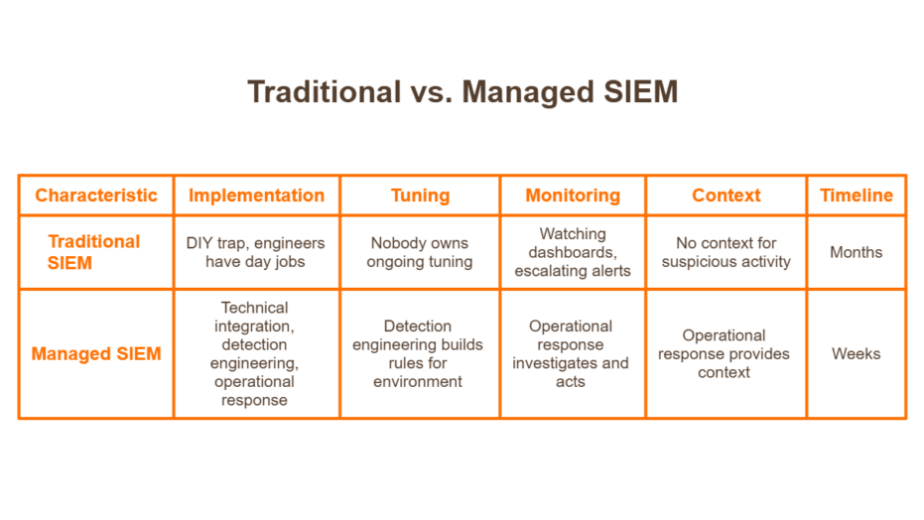 Traditional vs. Managed SIEM

| Characteristic | Implementation | Tuning | Monitoring | Context | Timeline |
|---|---|---|---|---|---|
| Traditional SIEM | DIY trap, engineers have day jobs | Nobody owns ongoing tuning | Watching dashboards, escalating alerts | No context for suspicious activity | Months |
| Managed SIEM | Technical integration, detection engineering, operational response | Detection engineering builds rules for environment | Operational response investigates and acts | Operational response provides context | Weeks |